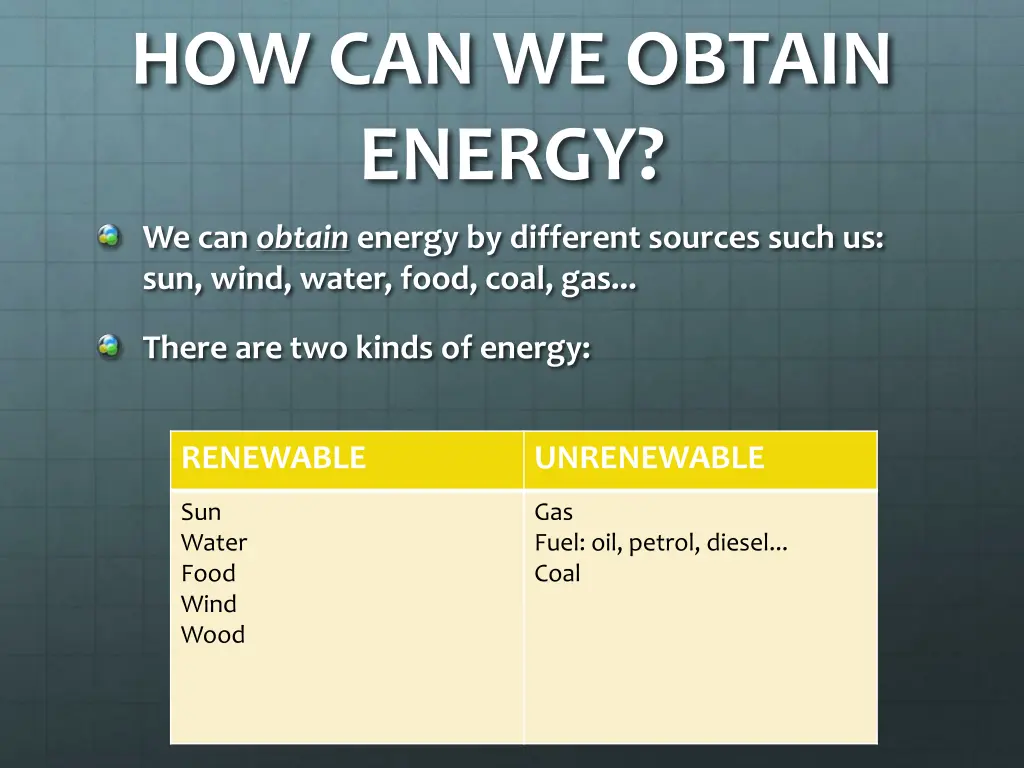 HOW CAN WE OBTAIN ENERGY?

We can obtain energy by different sources such us: sun, wind, water, food, coal, gas...

There are two kinds of energy:

| RENEWABLE | UNRENEWABLE |
|---|---|
| Sun<br>Water<br>Food<br>Wind<br>Wood | Gas<br>Fuel: oil, petrol, diesel...<br>Coal |